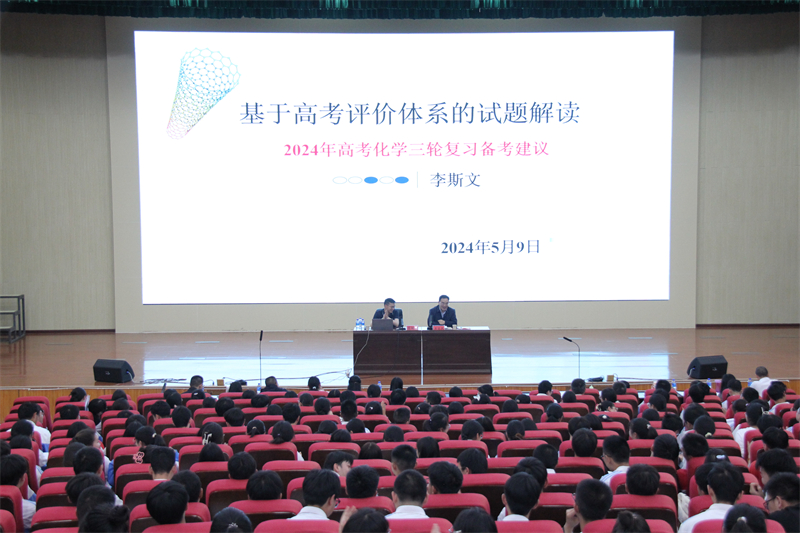 基于高考评价体系的试题解读

2024年高考化学三轮复习备考建议

李斯文

2024年5月9日